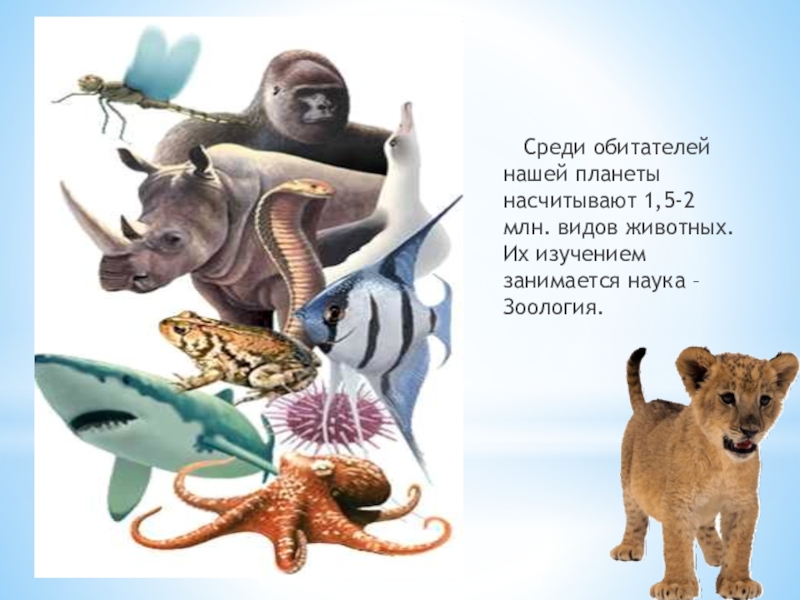 Среди обитателей нашей планеты насчитывают 1,5-2 млн. видов животных. Их изучением занимается наука – Зоология.